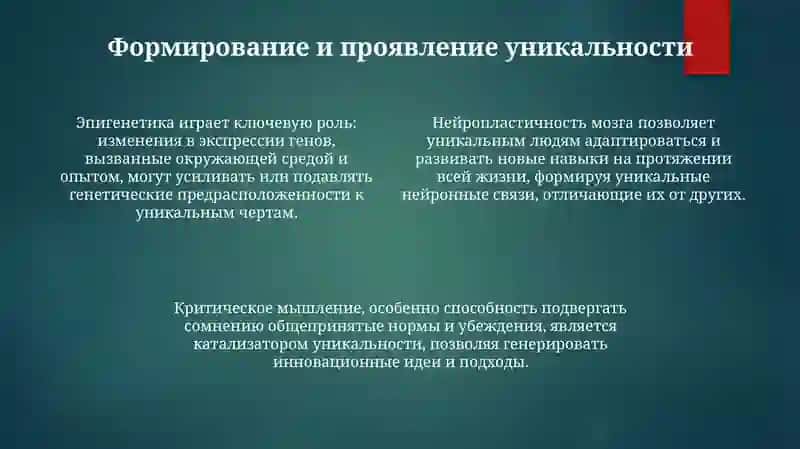 Формирование и проявление уникальности

Эпигенетика играет ключевую роль: изменения в экспрессии генов, вызванные окружающей средой и опытом, могут усиливать или подавлять генетические предрасположенности к уникальным чертам.

Нейропластичность мозга позволяет уникальным людям адаптироваться и развивать новые навыки на протяжении всей жизни, формируя уникальные нейронные связи, отличающие их от других.

Критическое мышление, особенно способность подвергать сомнению общепринятые нормы и убеждения, является катализатором уникальности, позволяя генерировать инновационные идеи и подходы.